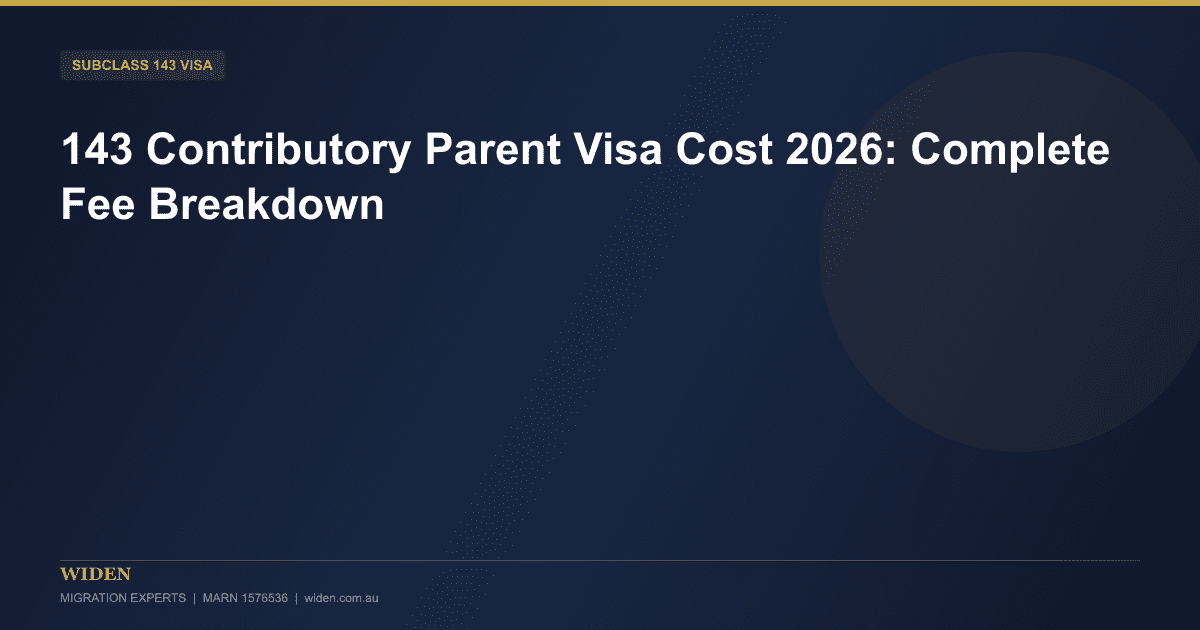 SUBCLASS 143 VISA

143 Contributory Parent Visa Cost 2026: Complete Fee Breakdown

WIDEN

MIGRATION EXPERTS | MARN 1576536 | widen.com.au